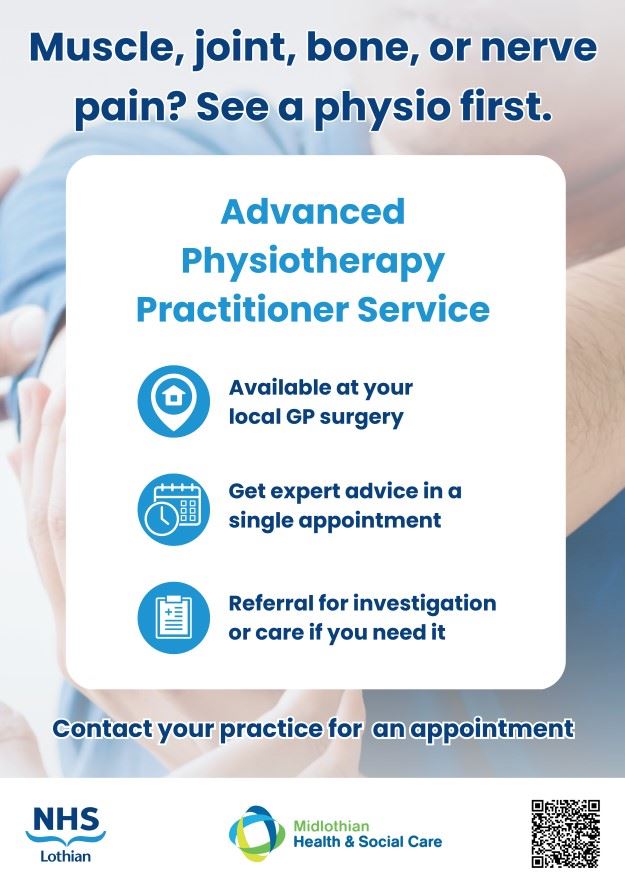 Muscle, joint, bone, or nerve pain? See a physio first.

Advanced Physiotherapy Practitioner Service

Available at your local GP surgery

Get expert advice in a single appointment

Referral for investigation or care if you need it

Contact your practice for  an appointment

NHS
Lothian

Midlothian
Health & Social Care